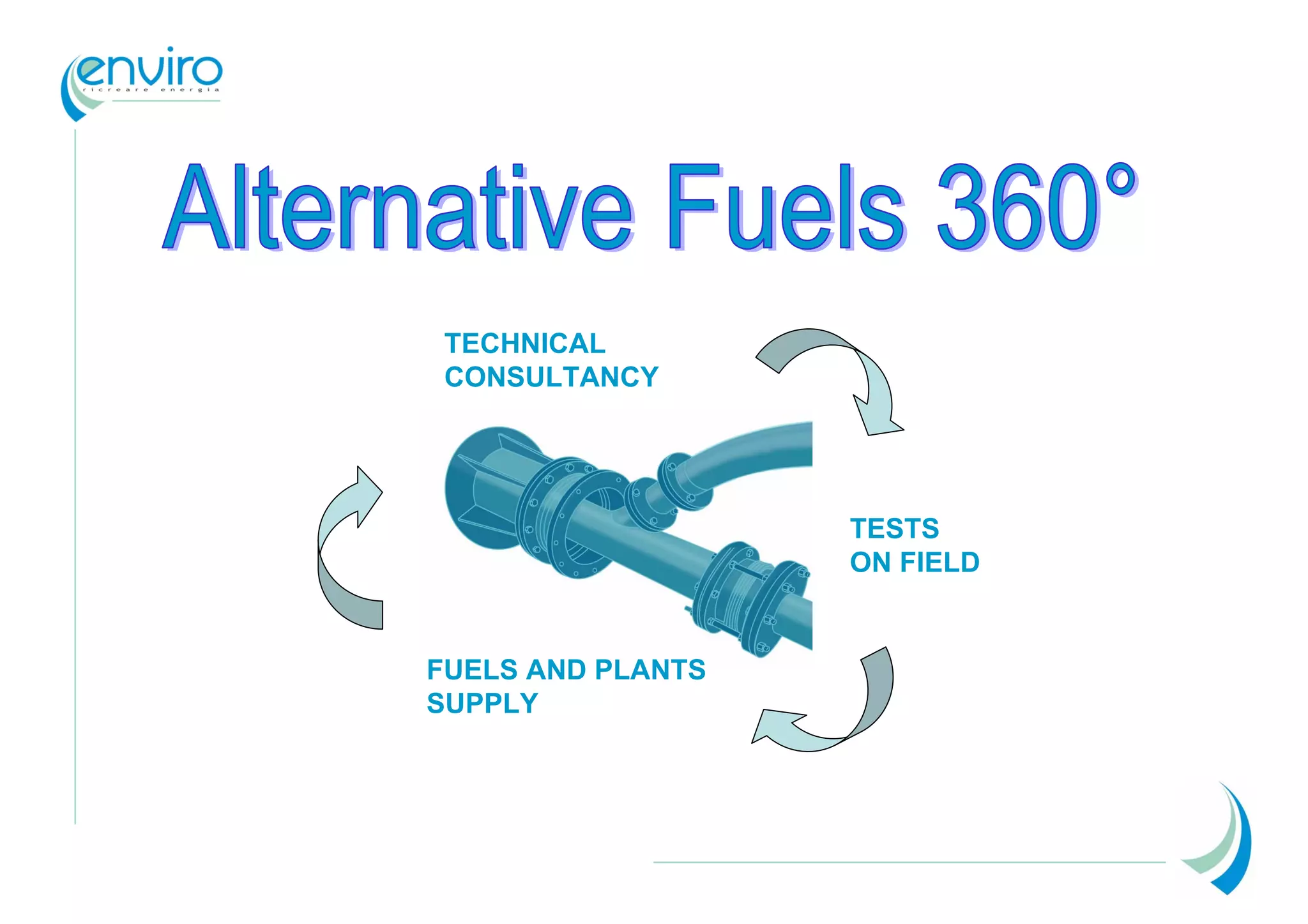 enviro
ricreare energia

Alternative Fuels 360°

TECHNICAL CONSULTANCY

TESTS ON FIELD

FUELS AND PLANTS SUPPLY